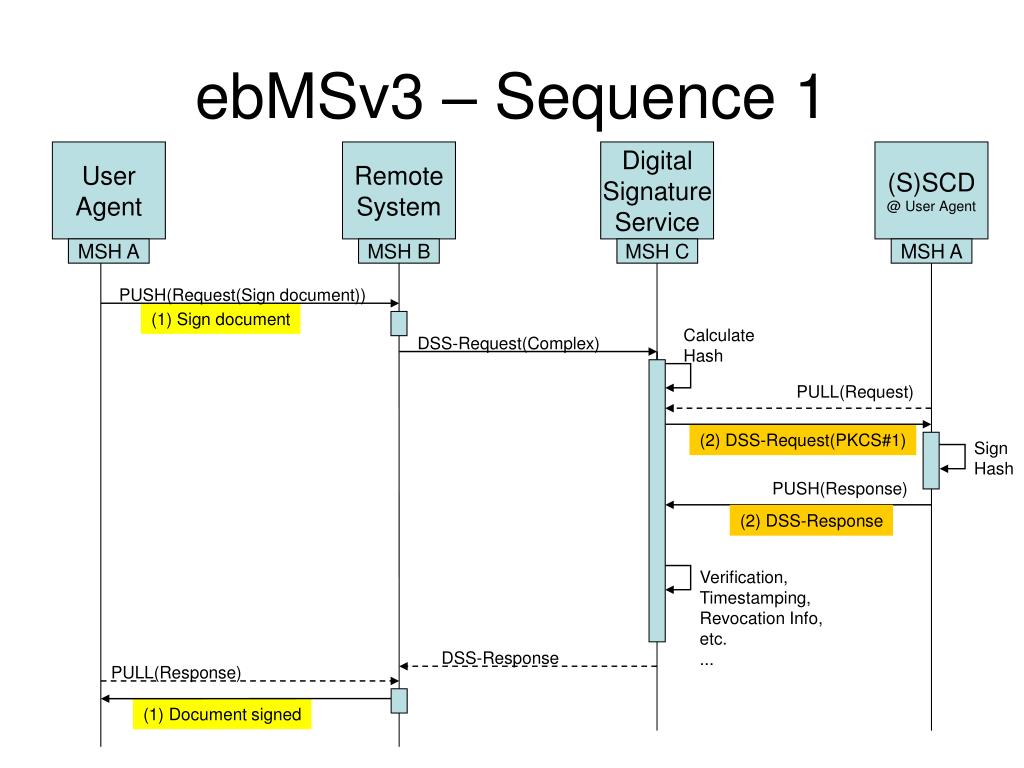 ebMSv3 – Sequence 1

User Agent
MSH A

Remote System
MSH B

Digital Signature Service
MSH C

(S)SCD
@ User Agent
MSH A

PUSH(Request(Sign document))
(1) Sign document
DSS-Request(Complex)
Calculate Hash
PULL(Request)
(2) DSS-Request(PKCS#1)
Sign Hash
PUSH(Response)
(2) DSS-Response
Verification, Timestamping, Revocation Info, etc.
...
DSS-Response
PULL(Response)
(1) Document signed